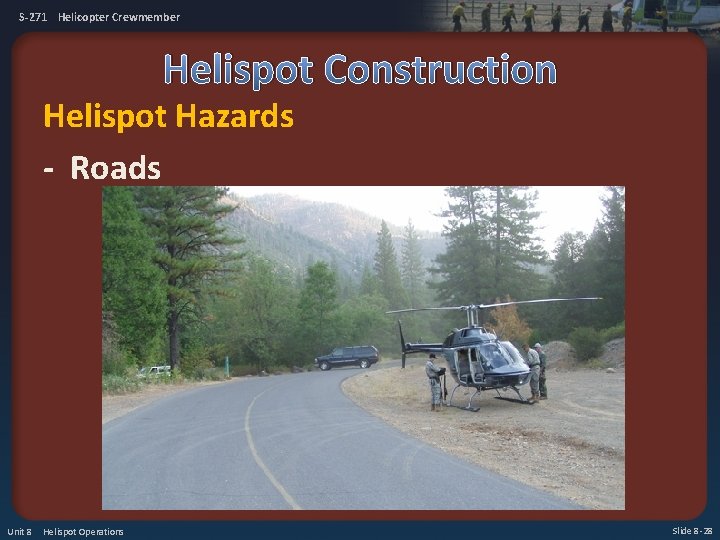 S-271 Helicopter Crewmember

Helispot Construction

Helispot Hazards

- Roads

Unit 8 Helispot Operations

Slide 8-28